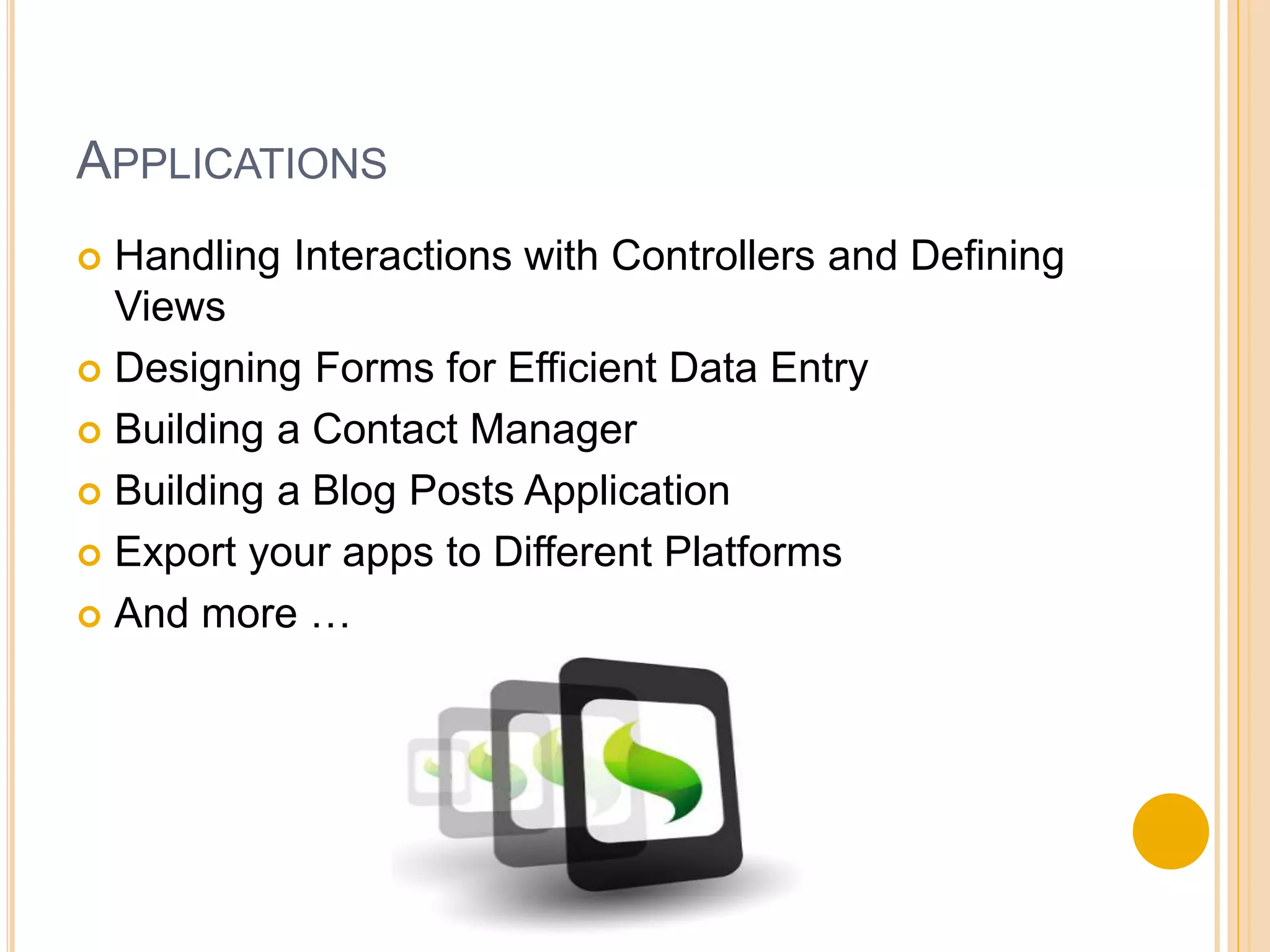 APPLICATIONS

Handling Interactions with Controllers and Defining Views

Designing Forms for Efficient Data Entry

Building a Contact Manager

Building a Blog Posts Application

Export your apps to Different Platforms

And more …